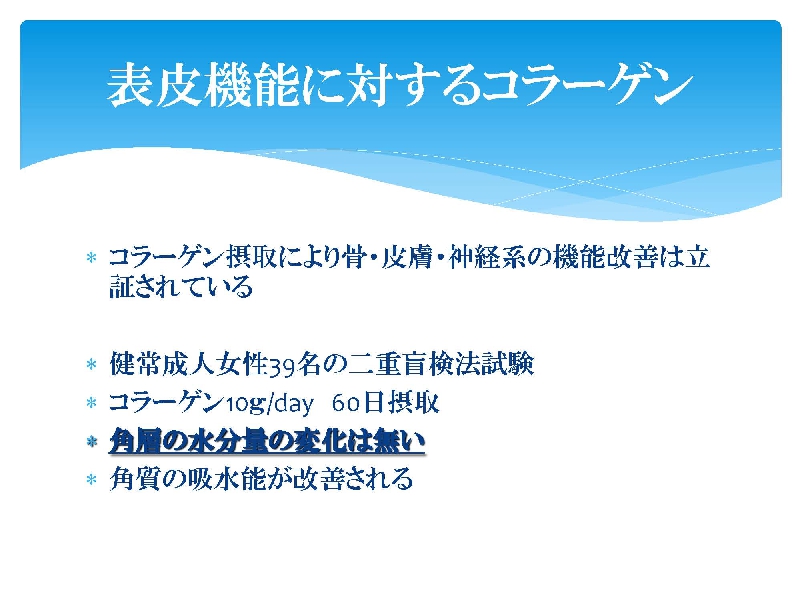 表皮機能に対するコラーゲン

* コラーゲン摂取により骨・皮膚・神経系の機能改善は立証されている

* 健常成人女性39名の二重盲検法試験
* コラーゲン10g/day 60日摂取
* 角層の水分量の変化は無い
* 角質の吸水能が改善される